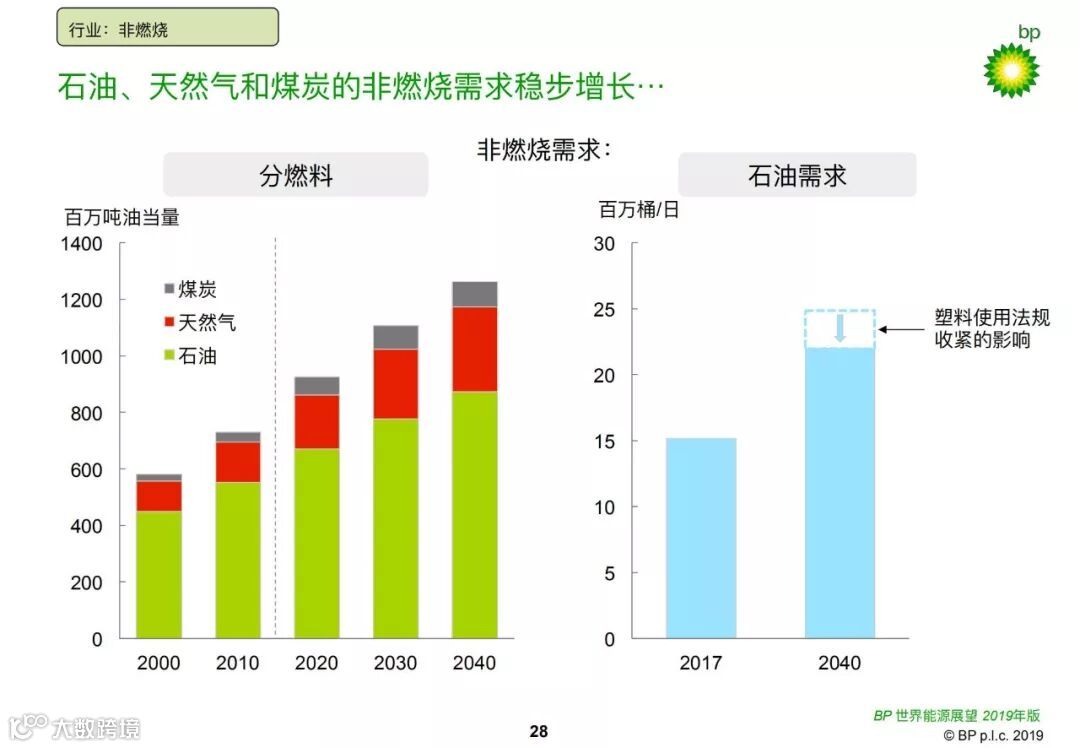 行业：非燃烧

bp

石油、天然气和煤炭的非燃烧需求稳步增长…

非燃烧需求：

分燃料

百万吨油当量

1400
1200
1000
800
600
400
200
0

煤炭
天然气
石油

2000 2010 2020 2030 2040

石油需求

百万桶/日

30
25
20
15
10
5
0

塑料使用法规收紧的影响

2017 2040

大数跨境

28

BP 世界能源展望 2019年版
© BP p.l.c. 2019